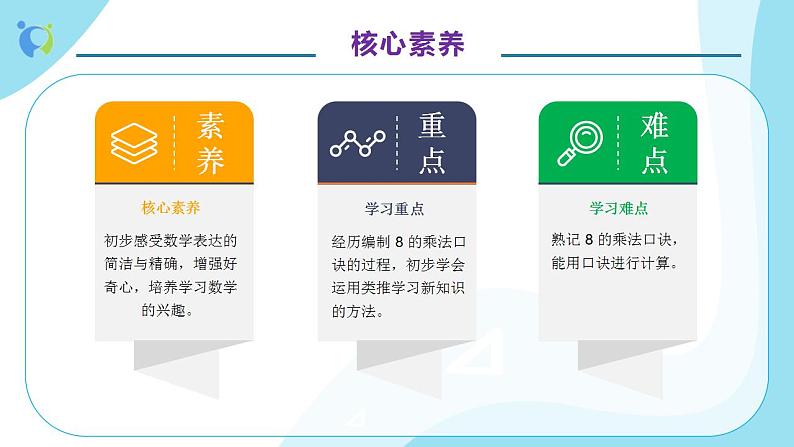 核心素养

素养

核心素养

初步感受数学表达的简洁与精确，增强好奇心，培养学习数学的兴趣。

重点

学习重点

经历编制 8 的乘法口诀的过程，初步学会运用类推学习新知识的方法。

难点

学习难点

熟记 8 的乘法口诀，能用口诀进行计算。